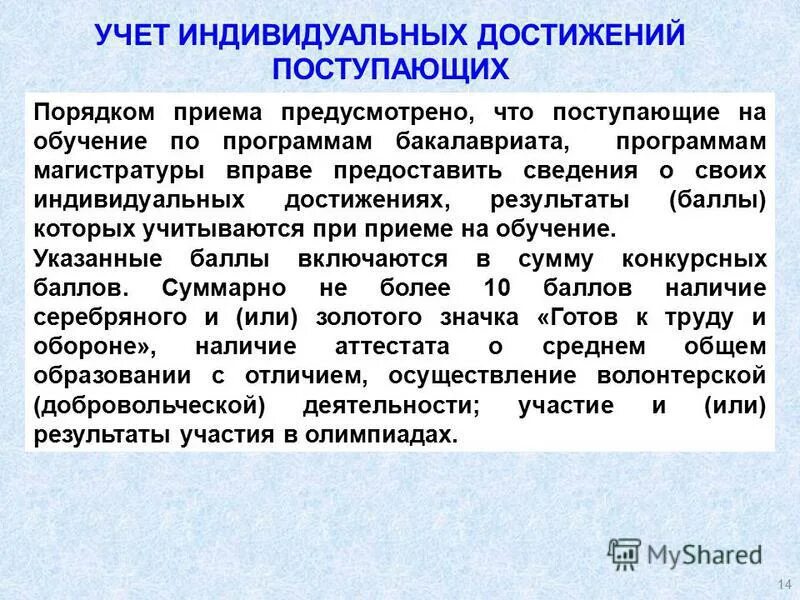 УЧЕТ ИНДИВИДУАЛЬНЫХ ДОСТИЖЕНИЙ ПОСТУПАЮЩИХ

Порядком приема предусмотрено, что поступающие на обучение по программам бакалавриата, программам магистратуры вправе предоставить сведения о своих индивидуальных достижениях, результаты (баллы) которых учитываются при приеме на обучение.

Указанные баллы включаются в сумму конкурсных баллов. Суммарно не более 10 баллов наличие серебряного и (или) золотого значка «Готов к труду и обороне», наличие аттестата о среднем общем образовании с отличием, осуществление волонтерской (добровольческой) деятельности; участие и (или) результаты участия в олимпиадах.

MyShared

14